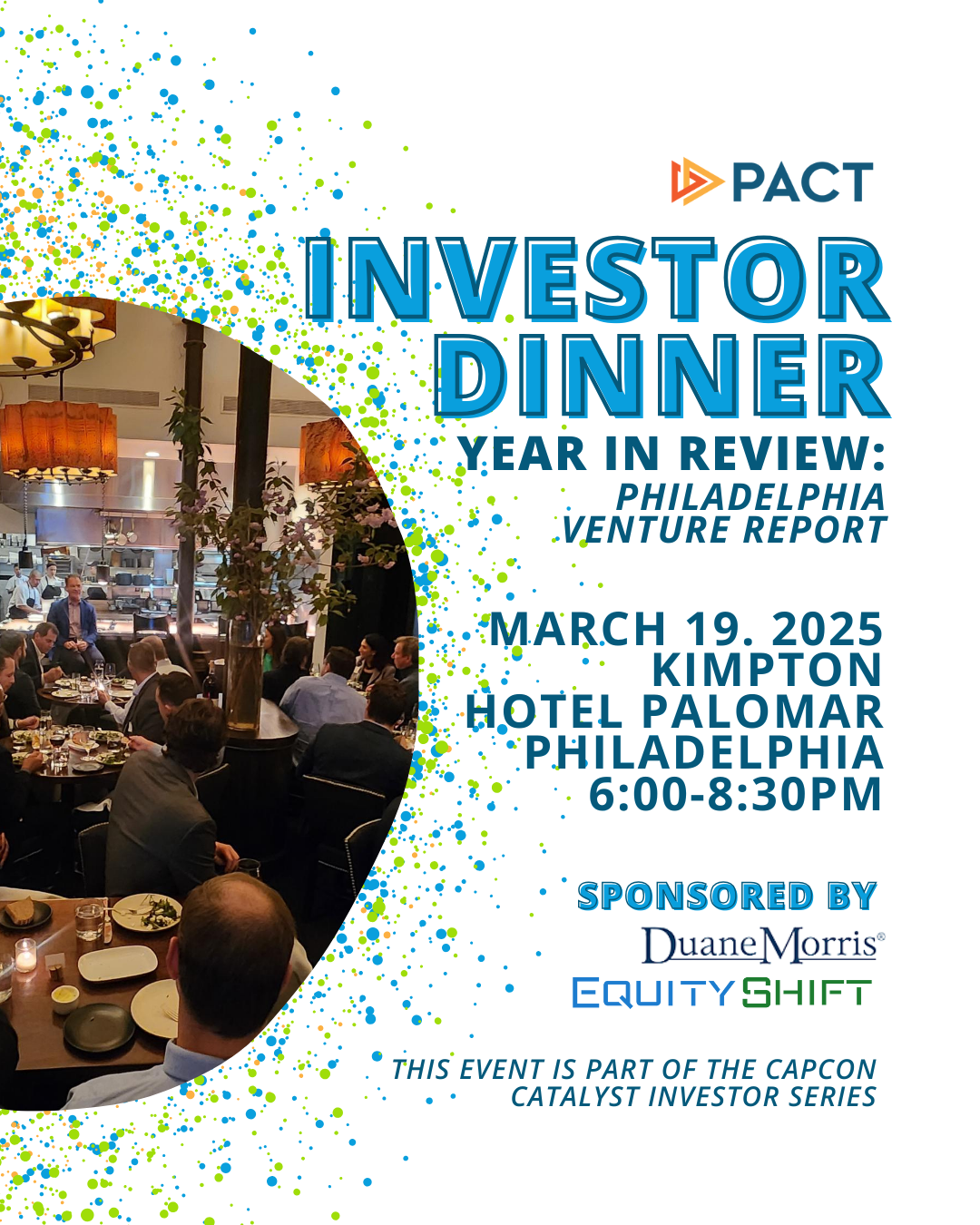 PACT

INVESTOR DINNER

YEAR IN REVIEW:
PHILADELPHIA VENTURE REPORT

MARCH 19. 2025
KIMPTON
HOTEL PALOMAR
PHILADELPHIA
6:00-8:30PM

SPONSORED BY
DuaneMorris®
EQUITYSHIFT

THIS EVENT IS PART OF THE CAPCON CATALYST INVESTOR SERIES